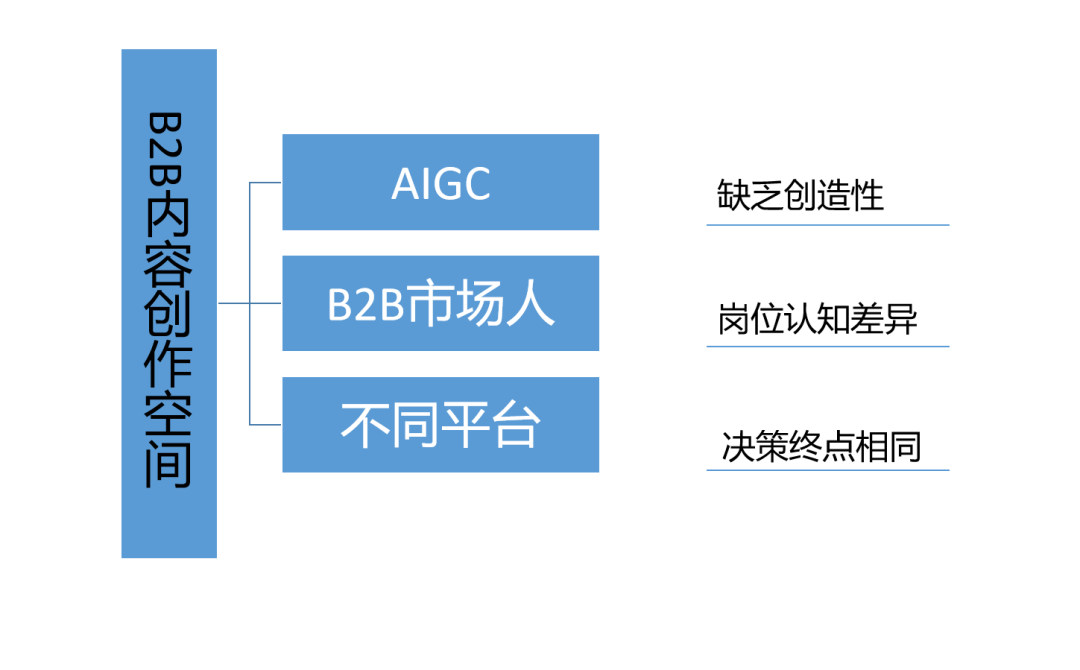 B2B内容创作空间

AIGC

B2B市场人

不同平台

缺乏创造性

岗位认知差异

决策终点相同